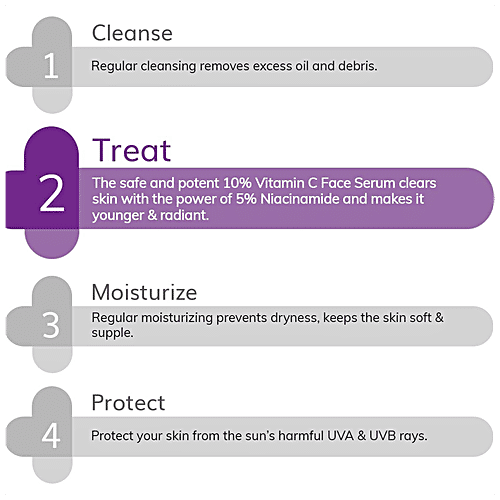 1

Cleanse

Regular cleansing removes excess oil and debris.

2

Treat

The safe and potent 10% Vitamin C Face Serum clears skin with the power of 5% Niacinamide and makes it younger & radiant.

3

Moisturize

Regular moisturizing prevents dryness, keeps the skin soft & supple.

4

Protect

Protect your skin from the sun's harmful UVA & UVB rays.